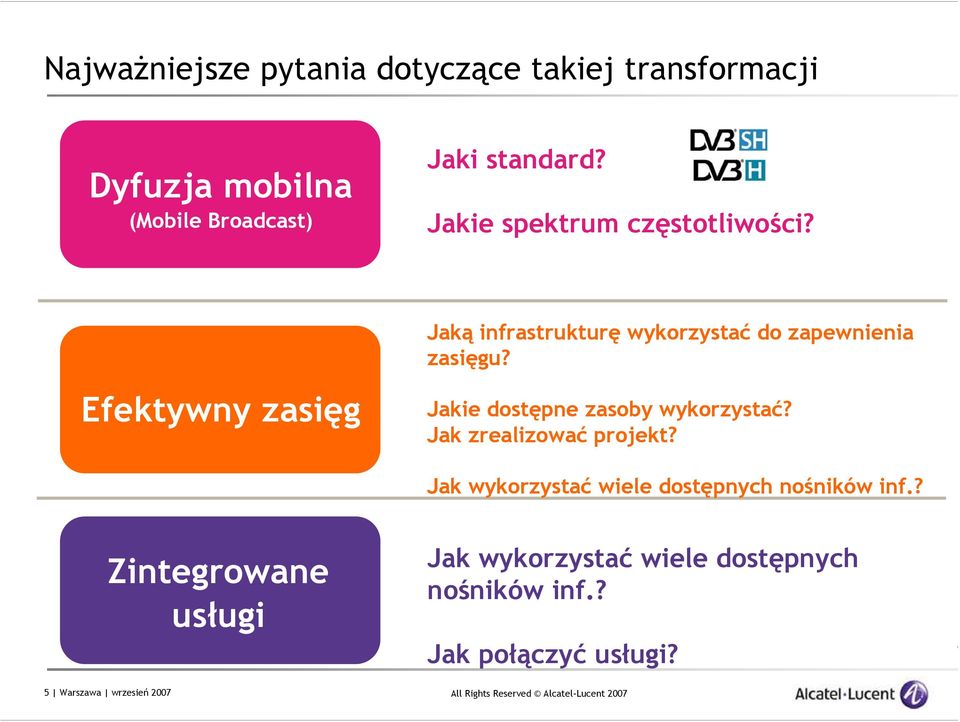 Najważniejsze pytania dotyczące takiej transformacji

Dyfuzja mobilna
(Mobile Broadcast)

Jaki standard?

DVB SH
DVB H

Jakie spektrum częstotliwości?

Efektywny zasięg

Jaką infrastrukturę wykorzystać do zapewnienia zasięgu?

Jakie dostępne zasoby wykorzystać?
Jak zrealizować projekt?

Jak wykorzystać wiele dostępnych nośników inf.?

Zintegrowane usługi

Jak wykorzystać wiele dostępnych nośników inf.?

Jak połączyć usługi?

5 | Warszawa | wrzesień 2007

All Rights Reserved © Alcatel-Lucent 2007

Alcatel·Lucent